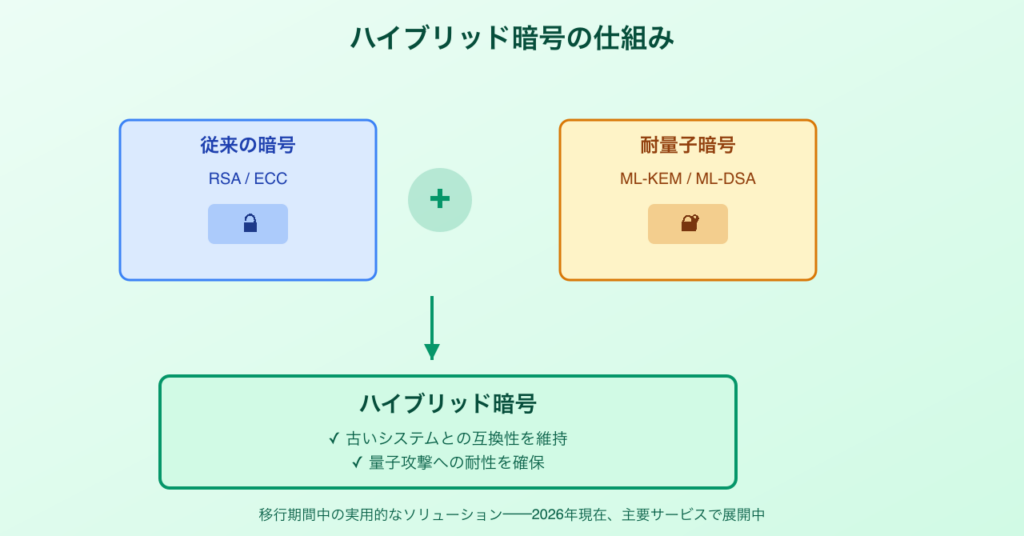 ハイブリッド暗号の仕組み

従来の暗号
RSA / ECC

+

耐量子暗号
ML-KEM / ML-DSA

ハイブリッド暗号
✓ 古いシステムとの互換性を維持
✓ 量子攻撃への耐性を確保

移行期間中の実用的なソリューション——2026年現在、主要サービスで展開中